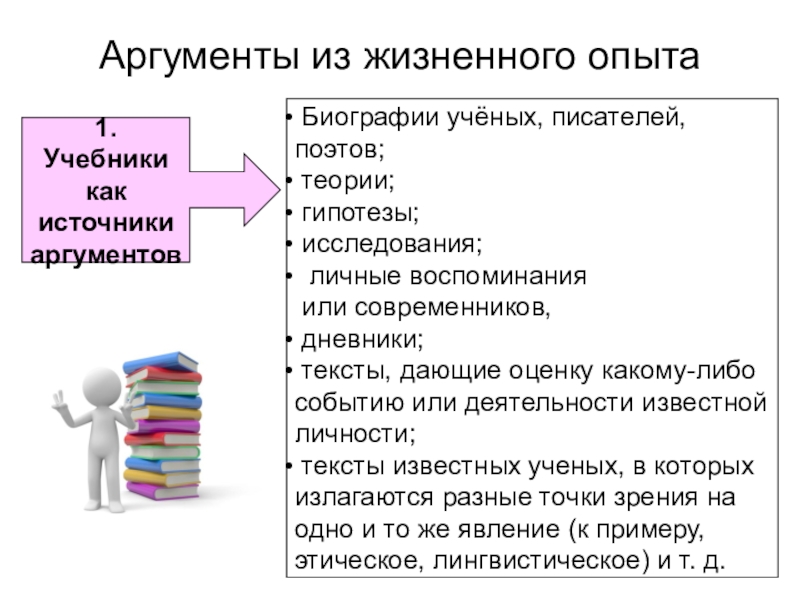 Аргументы из жизненного опыта

1. Учебники как источники аргументов

• Биографии учёных, писателей, поэтов;
• теории;
• гипотезы;
• исследования;
• личные воспоминания или современников,
• дневники;
• тексты, дающие оценку какому-либо событию или деятельности известной личности;
• тексты известных ученых, в которых излагаются разные точки зрения на одно и то же явление (к примеру, этическое, лингвистическое) и т. д.